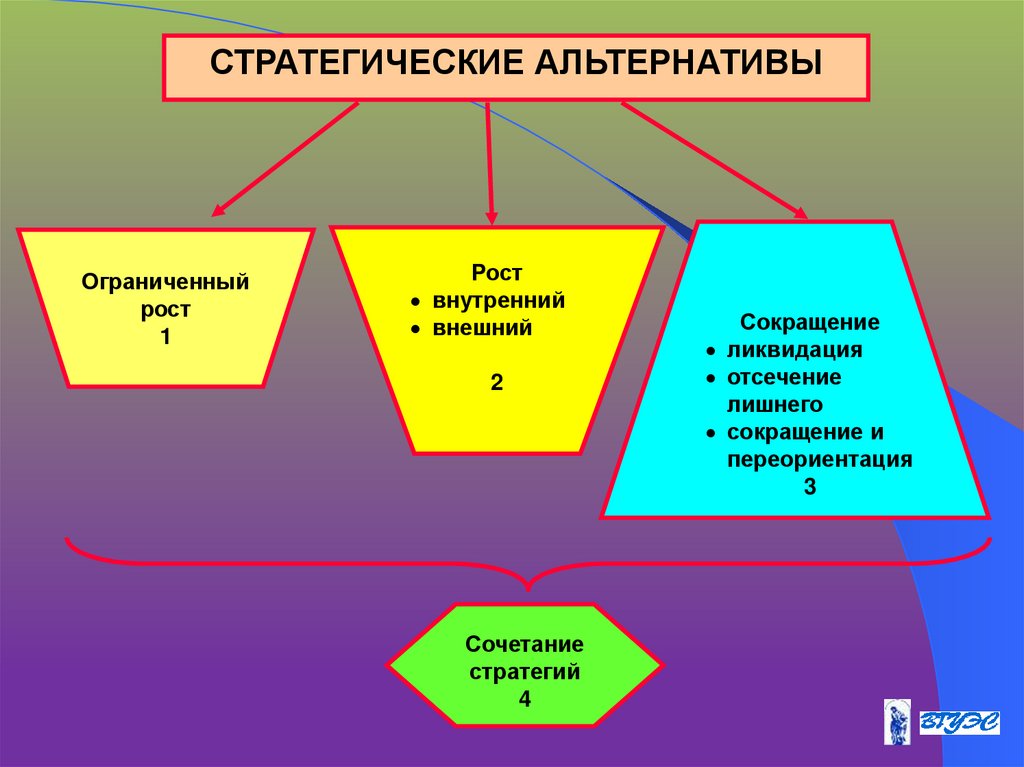 СТРАТЕГИЧЕСКИЕ АЛЬТЕРНАТИВЫ

Ограниченный рост
1

Рост
• внутренний
• внешний

2

Сокращение
• ликвидация
• отсечение лишнего
• сокращение и переориентация
3

Сочетание стратегий
4

ВГУЭС